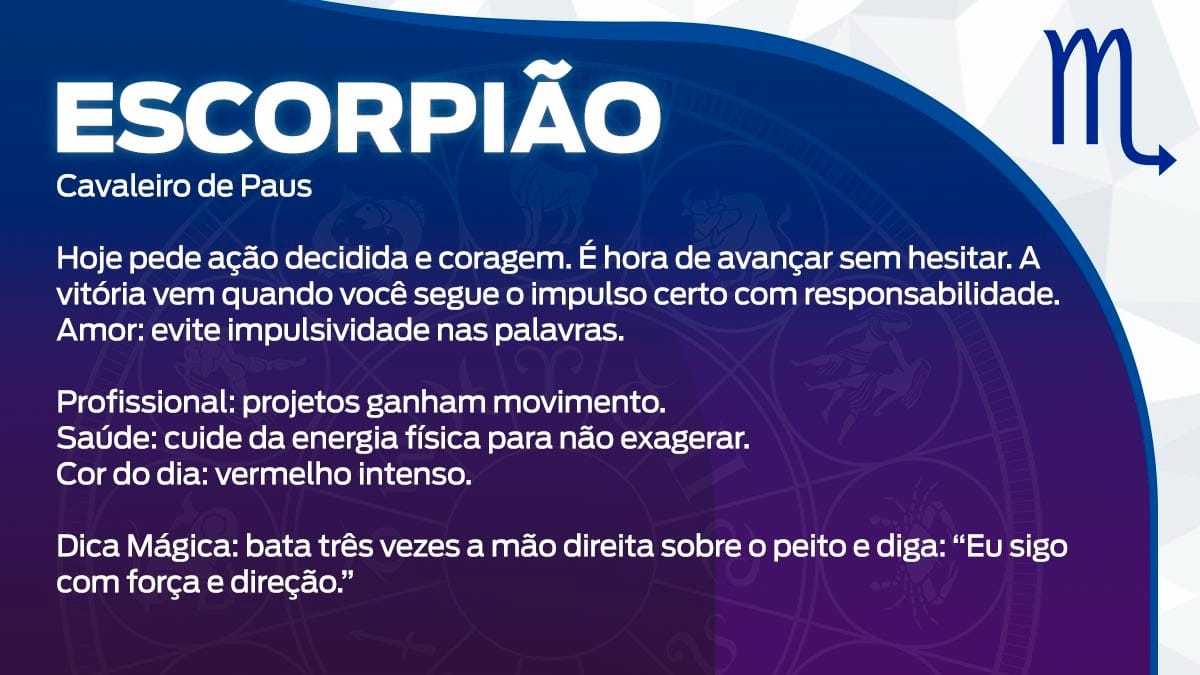 ESCORPIÃO
Cavaleiro de Paus

Hoje pede ação decidida e coragem. É hora de avançar sem hesitar. A vitória vem quando você segue o impulso certo com responsabilidade. Amor: evite impulsividade nas palavras.

Profissional: projetos ganham movimento.
Saúde: cuide da energia física para não exagerar.
Cor do dia: vermelho intenso.

Dica Mágica: bata três vezes a mão direita sobre o peito e diga: “Eu sigo com força e direção.”